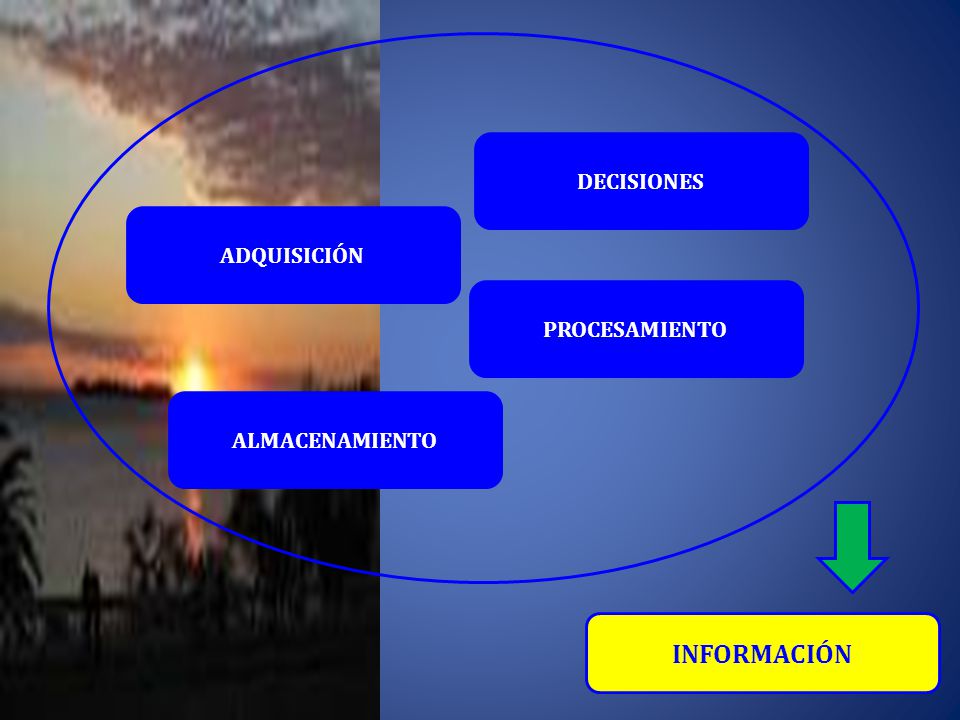 DECISIONES

ADQUISICIÓN

PROCESAMIENTO

ALMACENAMIENTO

INFORMACIÓN